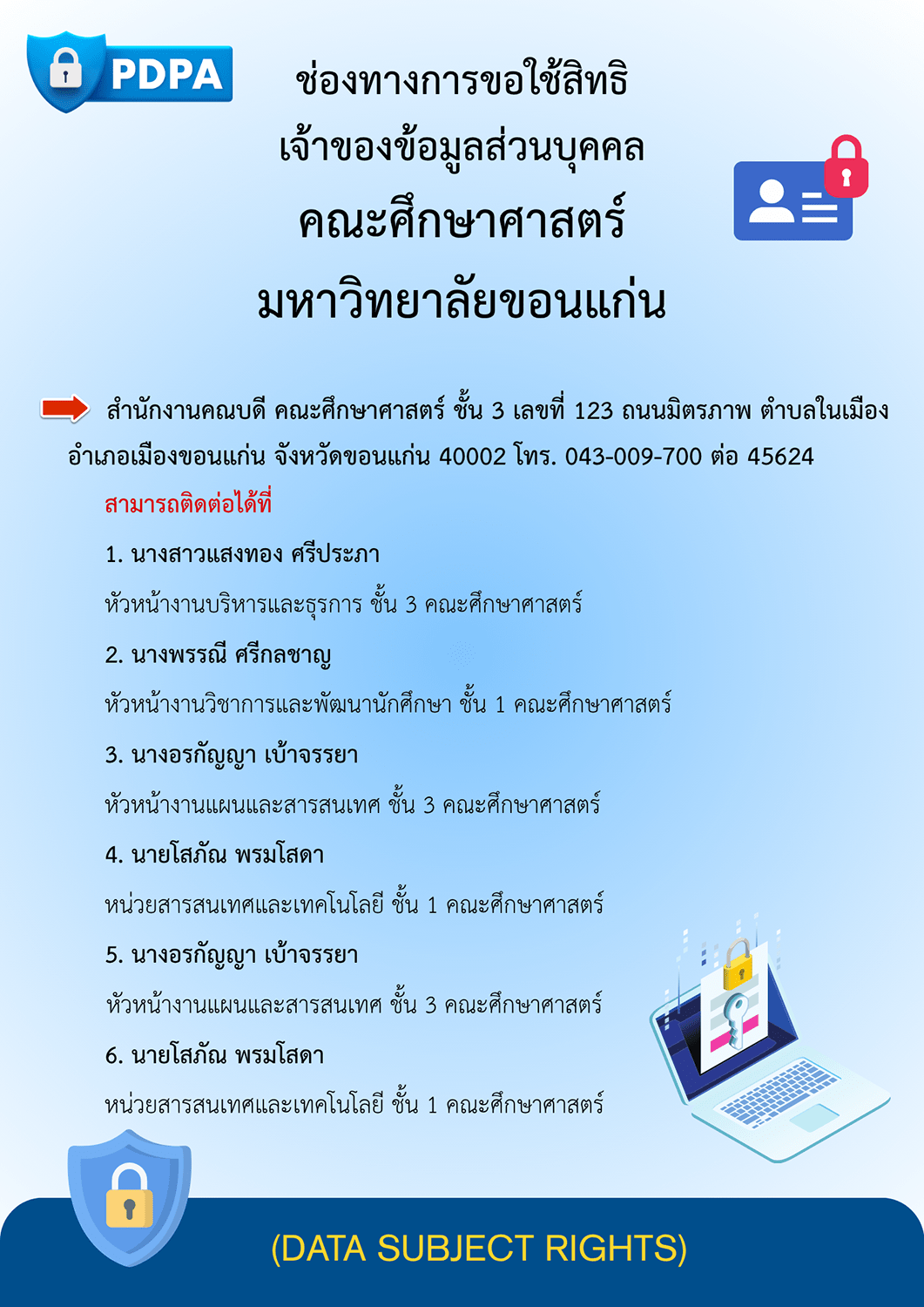 PDPA

ช่องทางการขอใช้สิทธิ
เจ้าของข้อมูลส่วนบุคคล
คณะศึกษาศาสตร์
มหาวิทยาลัยขอนแก่น

สำนักงานคณบดี คณะศึกษาศาสตร์ ชั้น 3 เลขที่ 123 ถนนมิตรภาพ ตำบลในเมือง อำเภอเมืองขอนแก่น จังหวัดขอนแก่น 40002 โทร. 043-009-700 ต่อ 45624

สามารถติดต่อได้ที่

1. นางสาวแสงทอง ศรีประภา
หัวหน้างานบริหารและธุรการ ชั้น 3 คณะศึกษาศาสตร์

2. นางพรรณี ศรีกลชาญ
หัวหน้างานวิชาการและพัฒนานักศึกษา ชั้น 1 คณะศึกษาศาสตร์

3. นางอรกัญญา เบ้าจรรยา
หัวหน้างานแผนและสารสนเทศ ชั้น 3 คณะศึกษาศาสตร์

4. นายโสภัณ พรมโสดา
หน่วยสารสนเทศและเทคโนโลยี ชั้น 1 คณะศึกษาศาสตร์

5. นางอรกัญญา เบ้าจรรยา
หัวหน้างานแผนและสารสนเทศ ชั้น 3 คณะศึกษาศาสตร์

6. นายโสภัณ พรมโสดา
หน่วยสารสนเทศและเทคโนโลยี ชั้น 1 คณะศึกษาศาสตร์

(DATA SUBJECT RIGHTS)